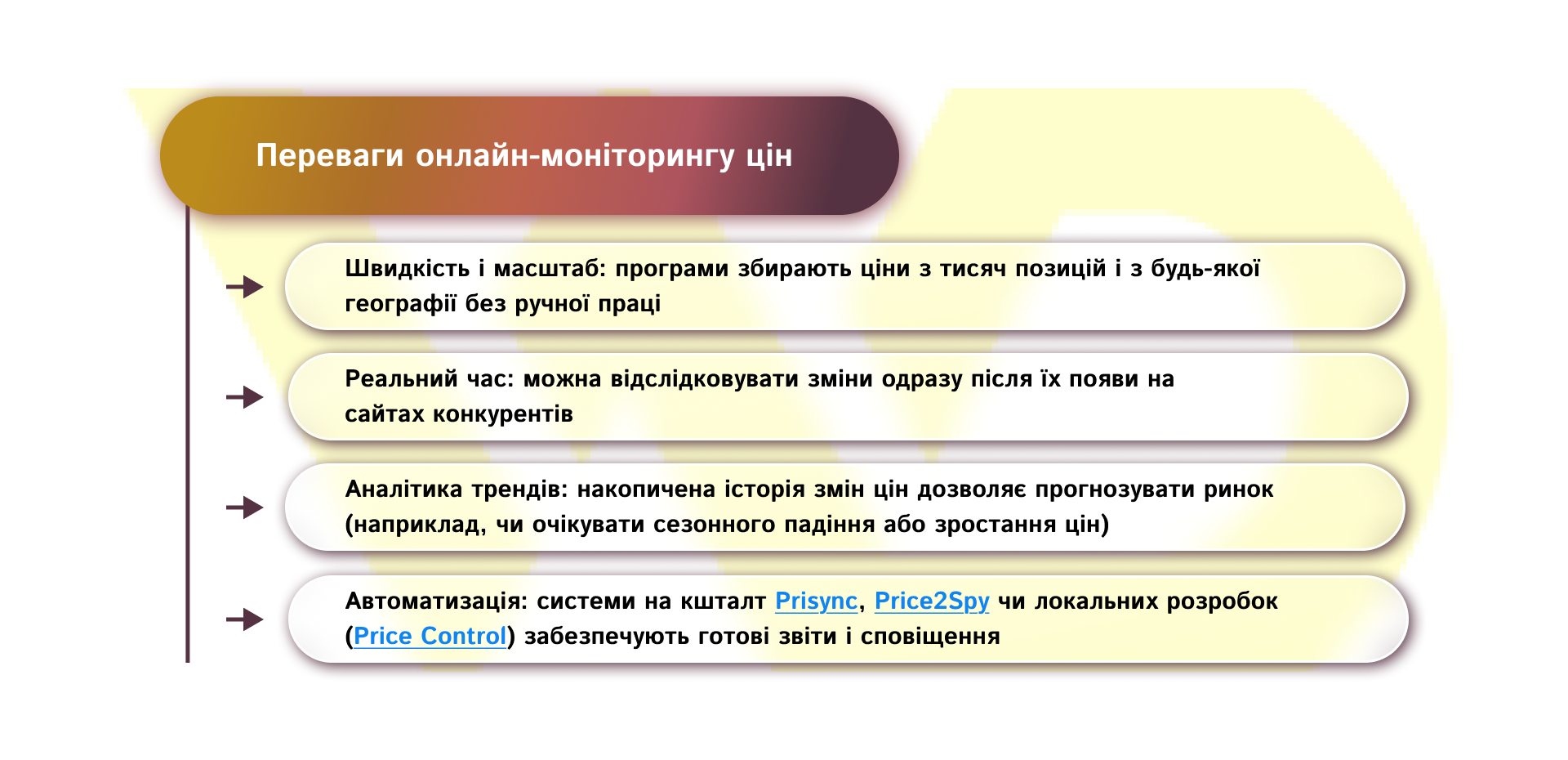 Переваги онлайн-моніторингу цін

Швидкість і масштаб: програми збирають ціни з тисяч позицій і з будь-якої географії без ручної праці

Реальний час: можна відслідковувати зміни одразу після їх появи на сайтах конкурентів

Аналітика трендів: накопичена історія змін цін дозволяє прогнозувати ринок (наприклад, чи очікувати сезонного падіння або зростання цін)

Автоматизація: системи на кшталт Prisync, Price2Spy чи локальних розробок (Price Control) забезпечують готові звіти і сповіщення